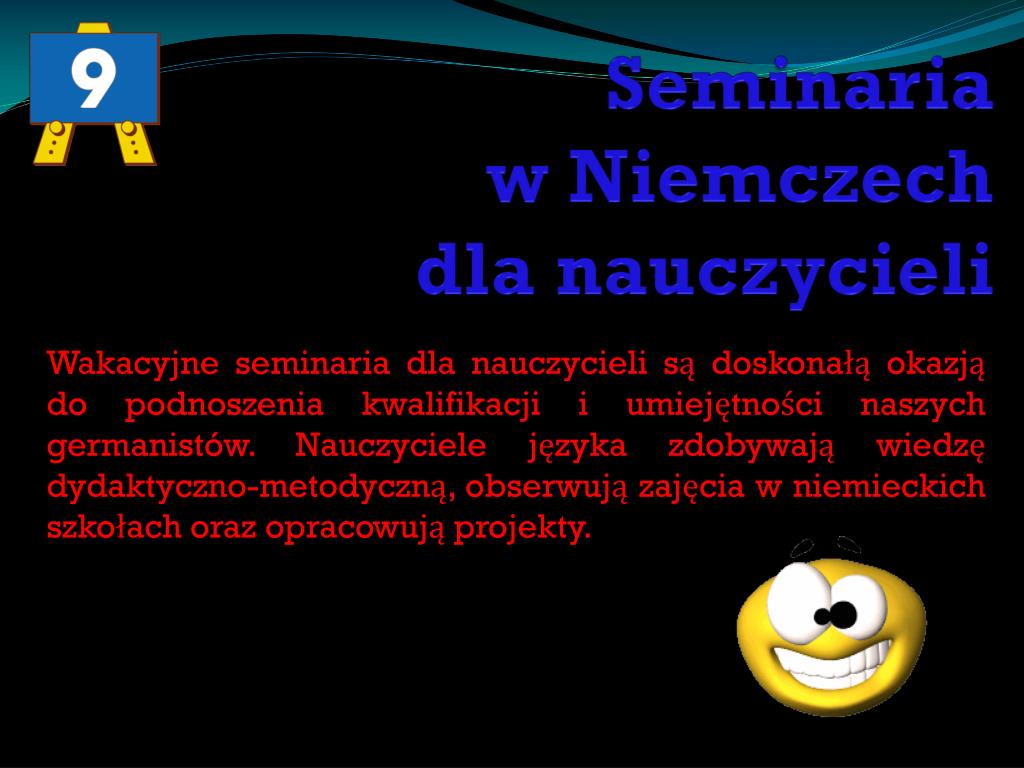 9

Seminaria w Niemczech dla nauczycieli

Wakacyjne seminaria dla nauczycieli są doskonałą okazją do podnoszenia kwalifikacji i umiejętności naszych germanistów. Nauczyciele języka zdobywają wiedzę dydaktyczno-metodyczną, obserwują zajęcia w niemieckich szkołach oraz opracowują projekty.